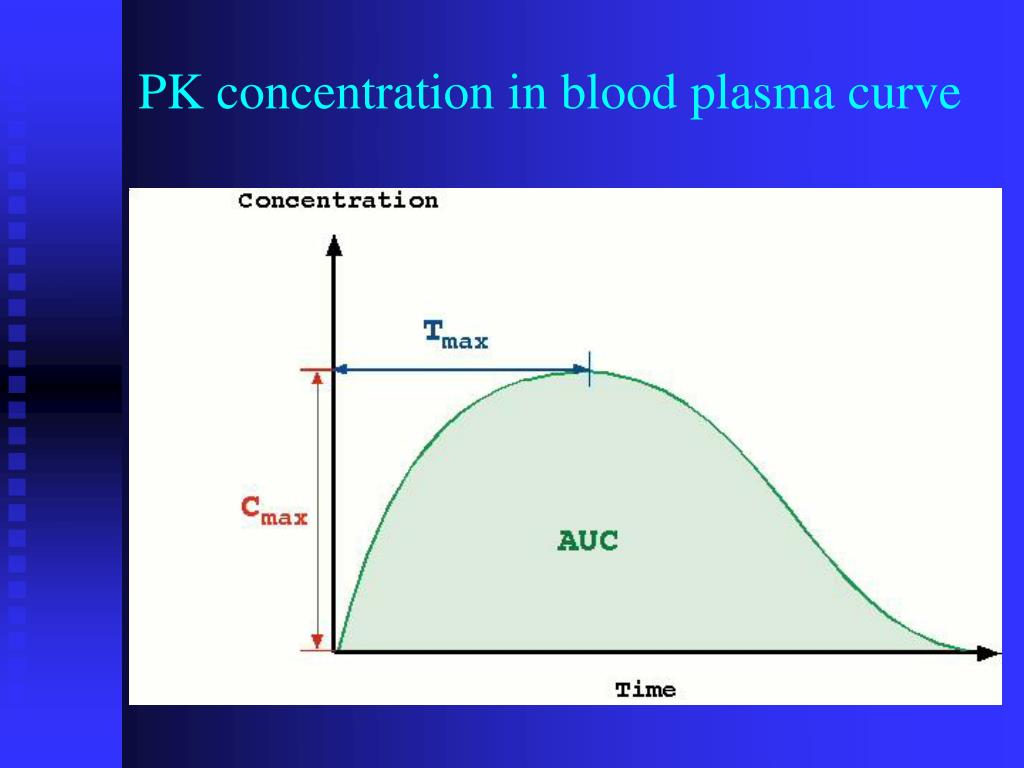 PK concentration in blood plasma curve

Concentration

$T_{max}$

$C_{max}$

AUC

Time